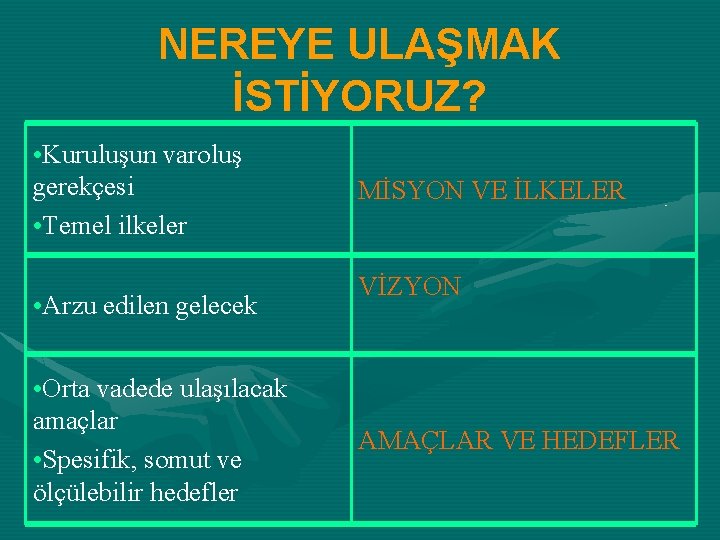 NEREYE ULAŞMAK İSTİYORUZ?

| | |
|---|---|
| •Kuruluşun varoluş gerekçesi •Temel ilkeler | MİSYON VE İLKELER |
| •Arzu edilen gelecek | VİZYON |
| •Orta vadede ulaşılacak amaçlar •Spesifik, somut ve ölçülebilir hedefler | AMAÇLAR VE HEDEFLER |